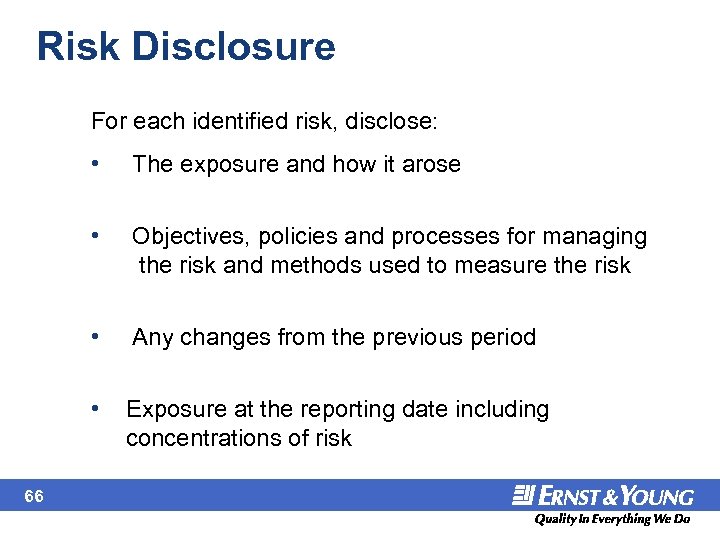 Risk Disclosure

For each identified risk, disclose:

• The exposure and how it arose

• Objectives, policies and processes for managing the risk and methods used to measure the risk

• Any changes from the previous period

• Exposure at the reporting date including concentrations of risk

66

ERNST & YOUNG
Quality In Everything We Do